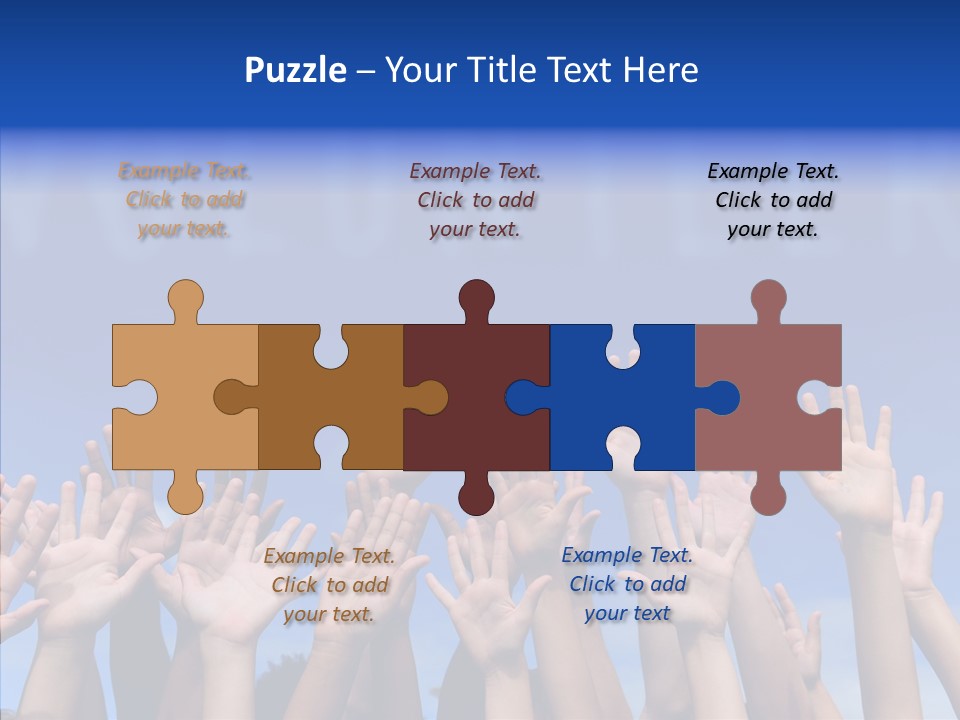 Puzzle – Your Title Text Here

Example Text. Click to add your text.

Example Text. Click to add your text.

Example Text. Click to add your text.

Example Text. Click to add your text.

Example Text. Click to add your text